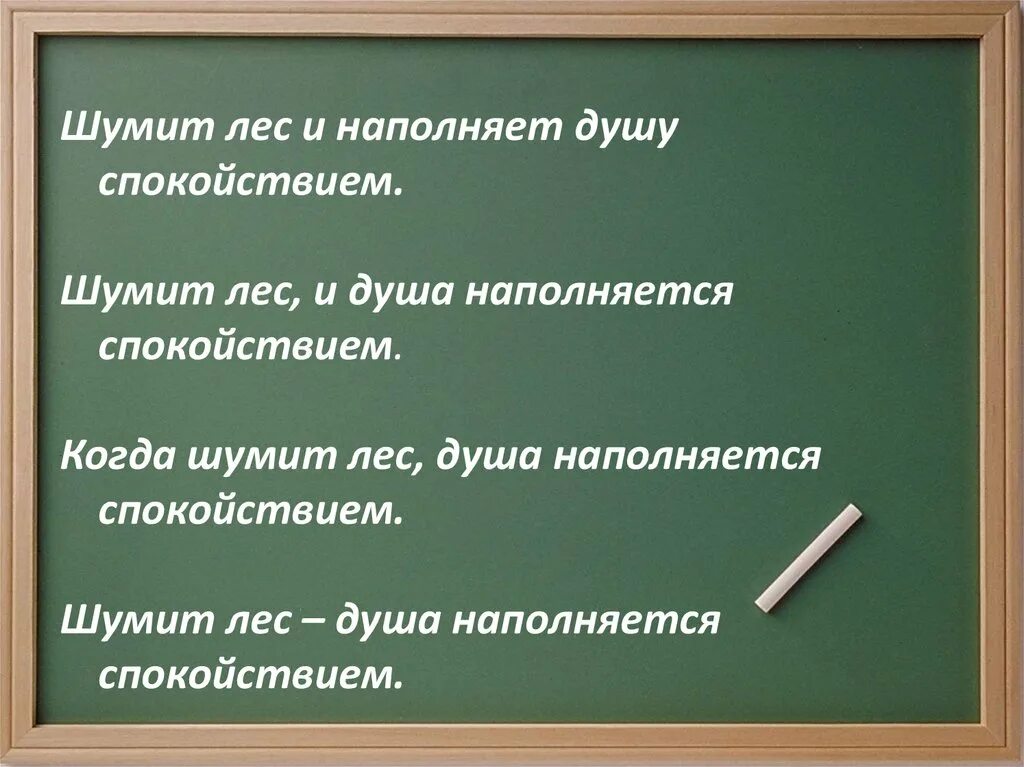 Шумит лес и наполняет душу спокойствием.

Шумит лес, и душа наполняется спокойствием.

Когда шумит лес, душа наполняется спокойствием.

Шумит лес – душа наполняется спокойствием.